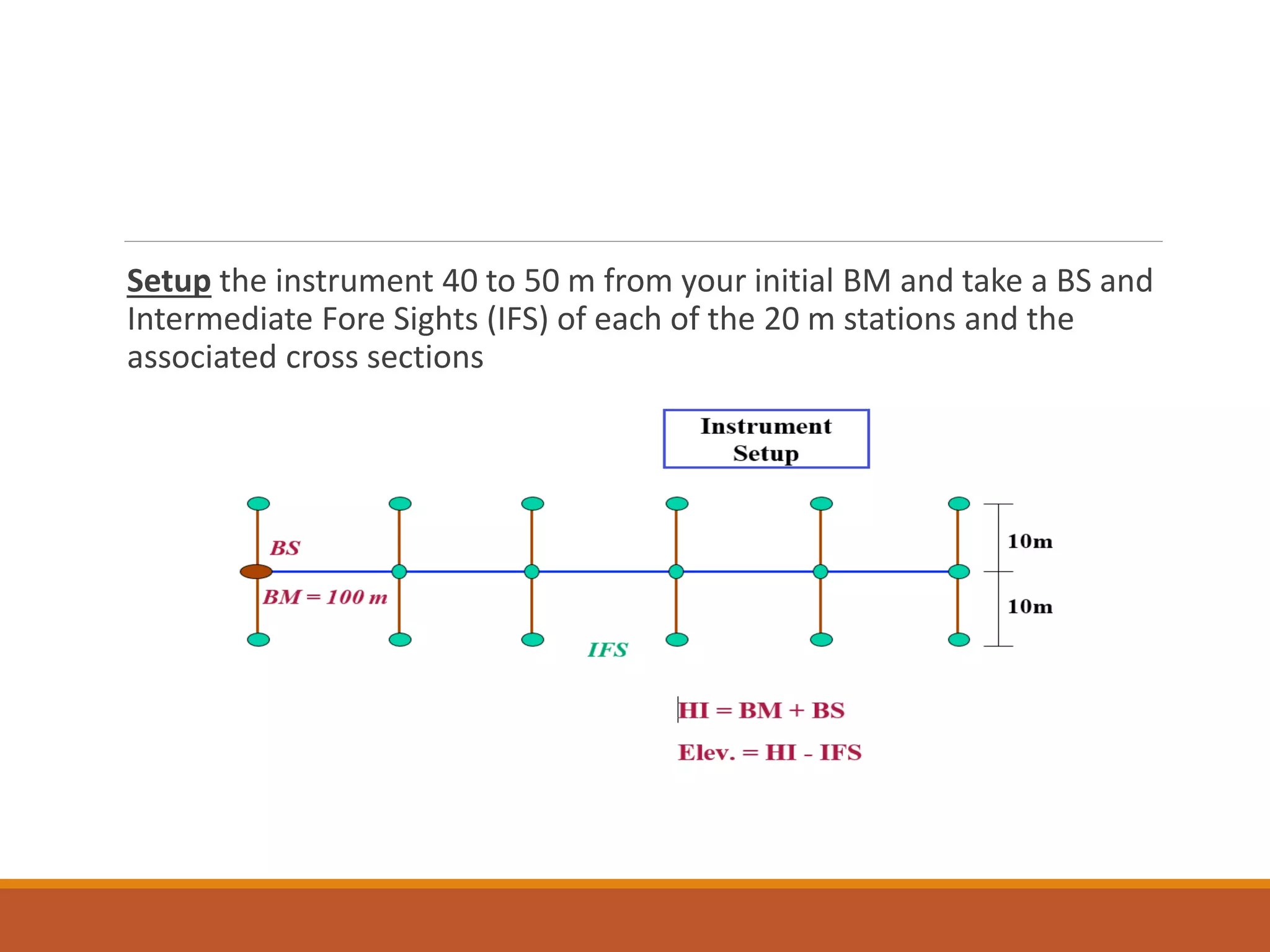 Setup the instrument 40 to 50 m from your initial BM and take a BS and Intermediate Fore Sights (IFS) of each of the 20 m stations and the associated cross sections

Instrument Setup

BS

BM = 100 m

IFS

10m

10m

HI = BM + BS

Elev. = HI - IFS